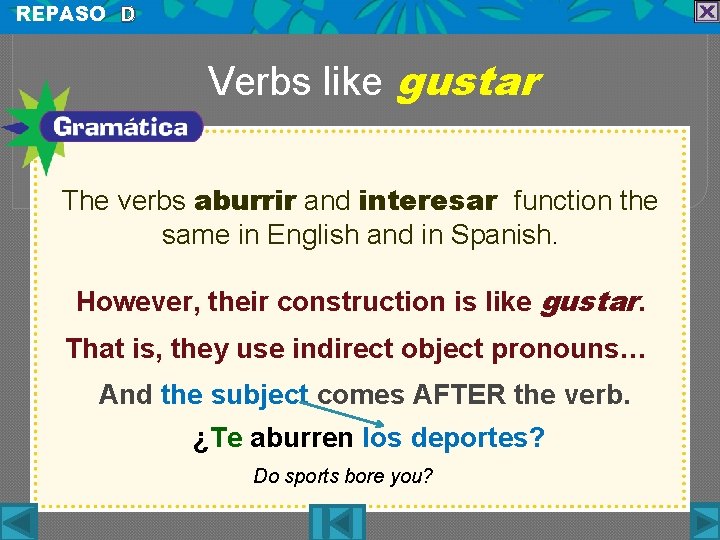 REPASO D

Verbs like gustar

Gramática

The verbs aburrir and interesar function the same in English and in Spanish.

However, their construction is like gustar.

That is, they use indirect object pronouns…

And the subject comes AFTER the verb.

¿Te aburren los deportes?

Do sports bore you?